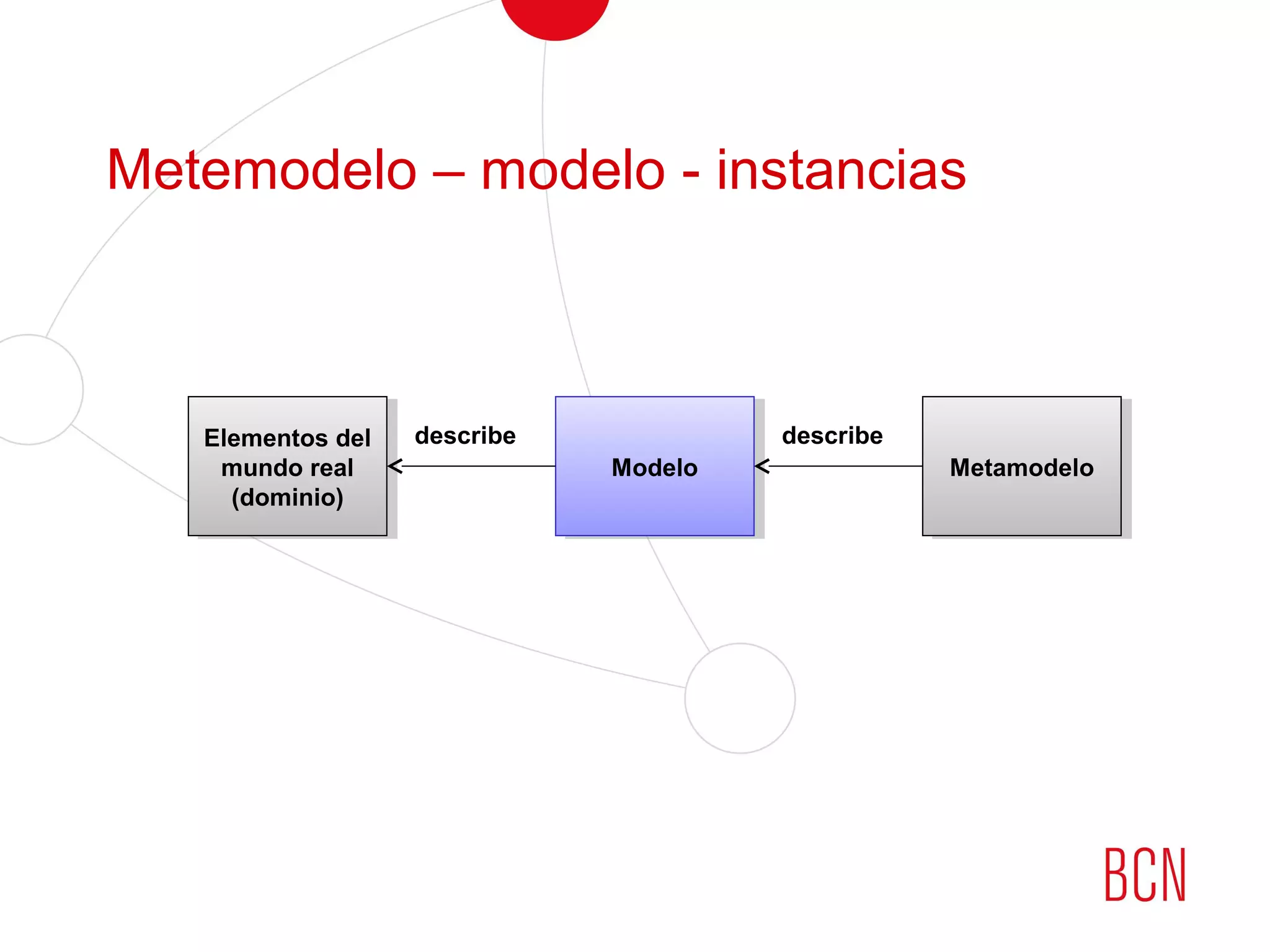 Metemodelo – modelo - instancias

Elementos del mundo real (dominio)

describe

Modelo

describe

Metamodelo

BCN